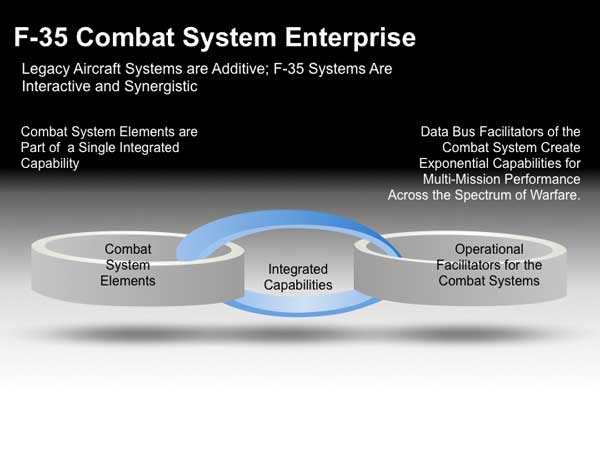 F-35 Combat System Enterprise

Legacy Aircraft Systems are Additive; F-35 Systems Are Interactive and Synergistic

Combat System Elements are Part of a Single Integrated Capability

Data Bus Facilitators of the Combat System Create Exponential Capabilities for Multi-Mission Performance Across the Spectrum of Warfare.

Combat System Elements

Integrated Capabilities

Operational Facilitators for the Combat Systems